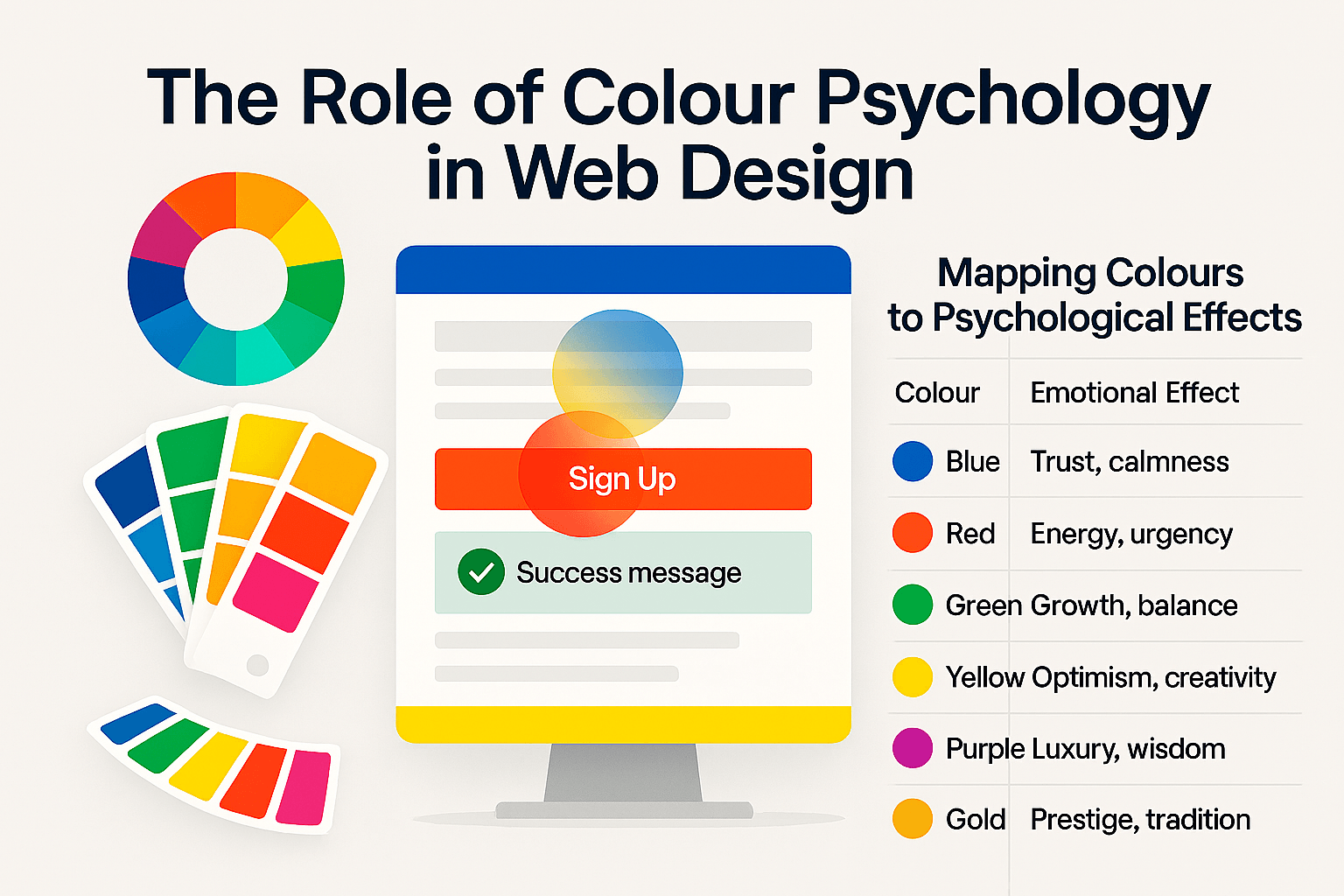 The Role of Colour Psychology in Web Design

Sign Up

Success message

Mapping Colours to Psychological Effects

| Colour | Emotional Effect |
|---|---|
| Blue | Trust, calmness |
| Red | Energy, urgency |
| Green | Growth, balance |
| Yellow | Optimism, creativity |
| Purple | Luxury, wisdom |
| Gold | Prestige, tradition |